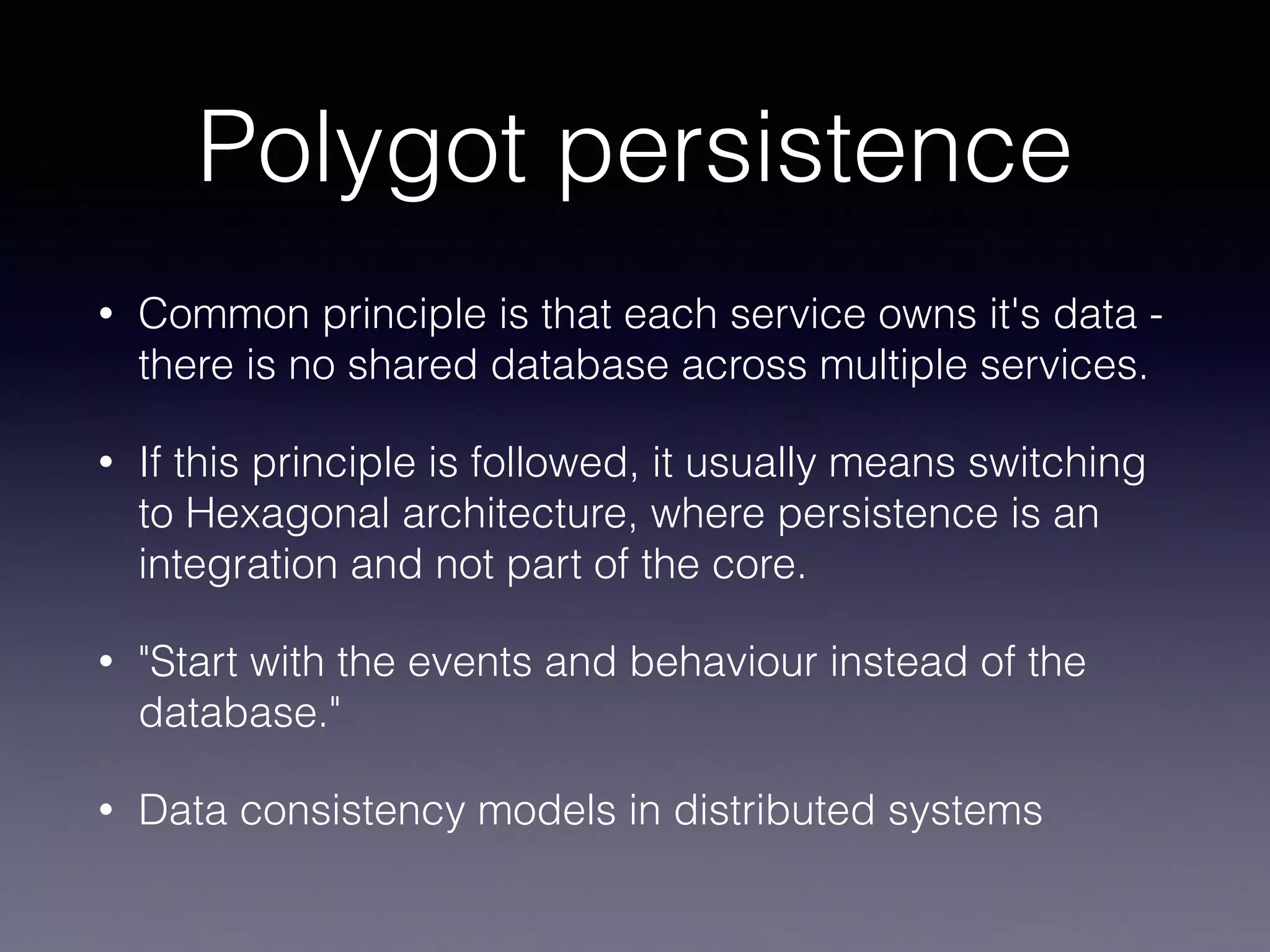 Polygot persistence

• Common principle is that each service owns it's data - there is no shared database across multiple services.

• If this principle is followed, it usually means switching to Hexagonal architecture, where persistence is an integration and not part of the core.

• "Start with the events and behaviour instead of the database."

• Data consistency models in distributed systems